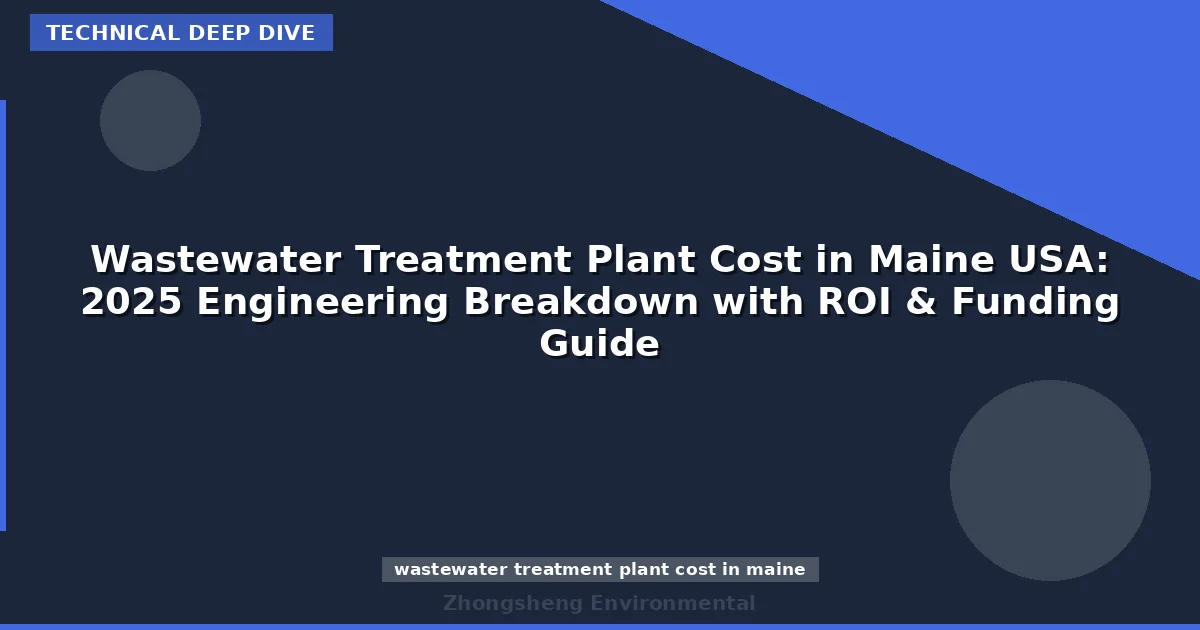 TECHNICAL DEEP DIVE

Wastewater Treatment Plant Cost in Maine USA: 2025 Engineering Breakdown with ROI & Funding Guide

wastewater treatment plant cost in maine

Zhongsheng Environmental